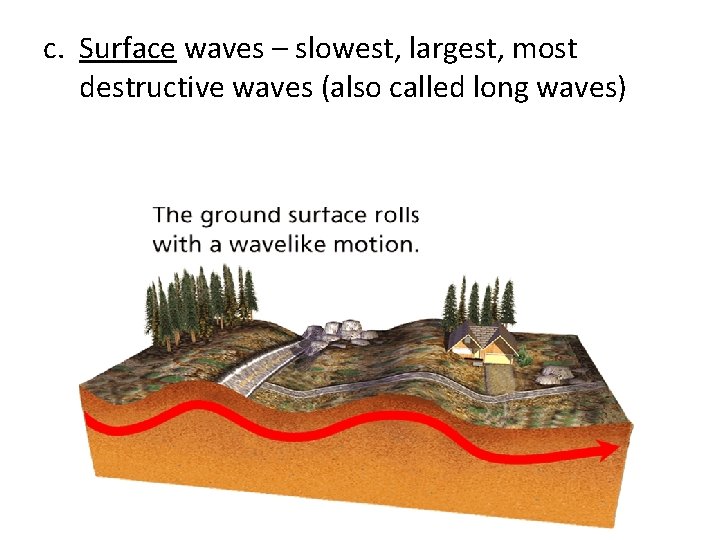 c. Surface waves – slowest, largest, most destructive waves (also called long waves)

The ground surface rolls with a wavelike motion.